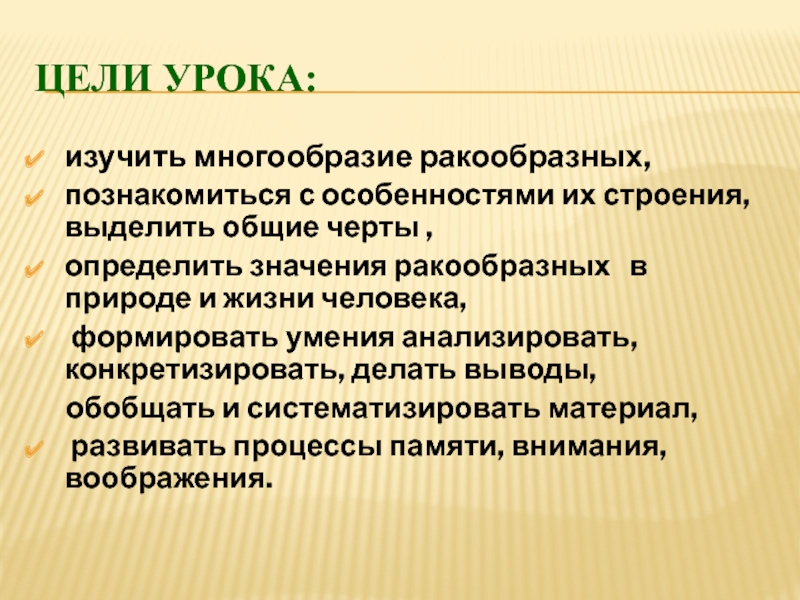 ЦЕЛИ УРОКА:

изучить многообразие ракообразных,

познакомиться с особенностями их строения, выделить общие черты ,

определить значения ракообразных в природе и жизни человека,

формировать умения анализировать, конкретизировать, делать выводы,

обобщать и систематизировать материал,

развивать процессы памяти, внимания, воображения.